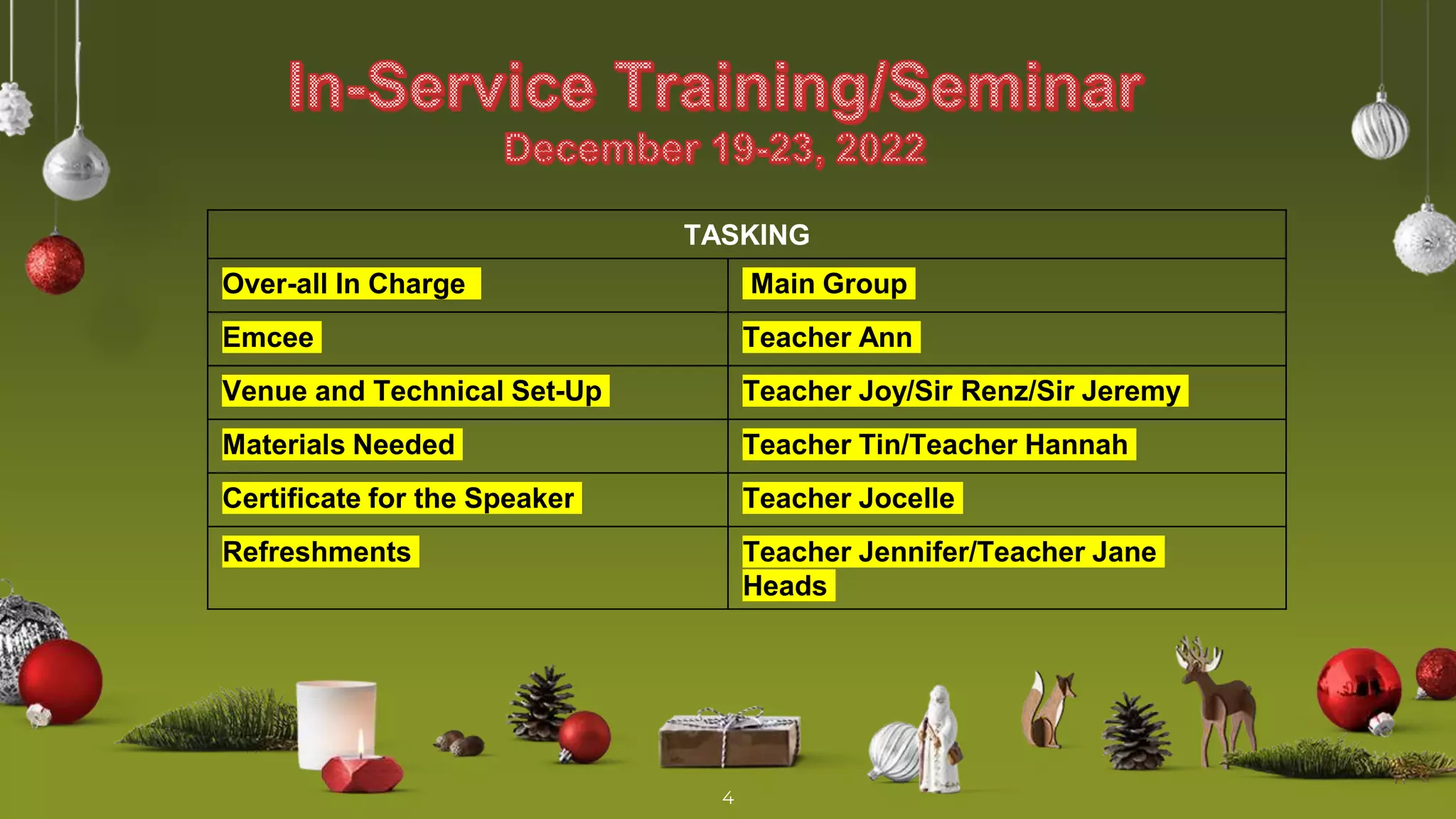 In-Service Training/Seminar
December 19-23, 2022

| TASKING | |
|---|---|
| Over-all In Charge | Main Group |
| Emcee | Teacher Ann |
| Venue and Technical Set-Up | Teacher Joy/Sir Renz/Sir Jeremy |
| Materials Needed | Teacher Tin/Teacher Hannah |
| Certificate for the Speaker | Teacher Jocelle |
| Refreshments | Teacher Jennifer/Teacher Jane Heads |

4